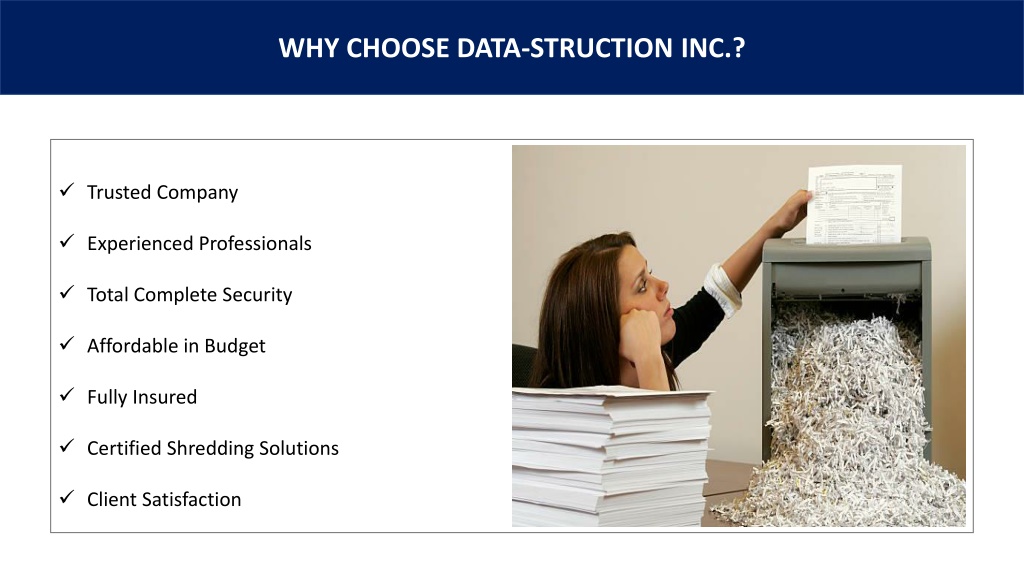 WHY CHOOSE DATA-STRUCTION INC.?

✓ Trusted Company

✓ Experienced Professionals

✓ Total Complete Security

✓ Affordable in Budget

✓ Fully Insured

✓ Certified Shredding Solutions

✓ Client Satisfaction